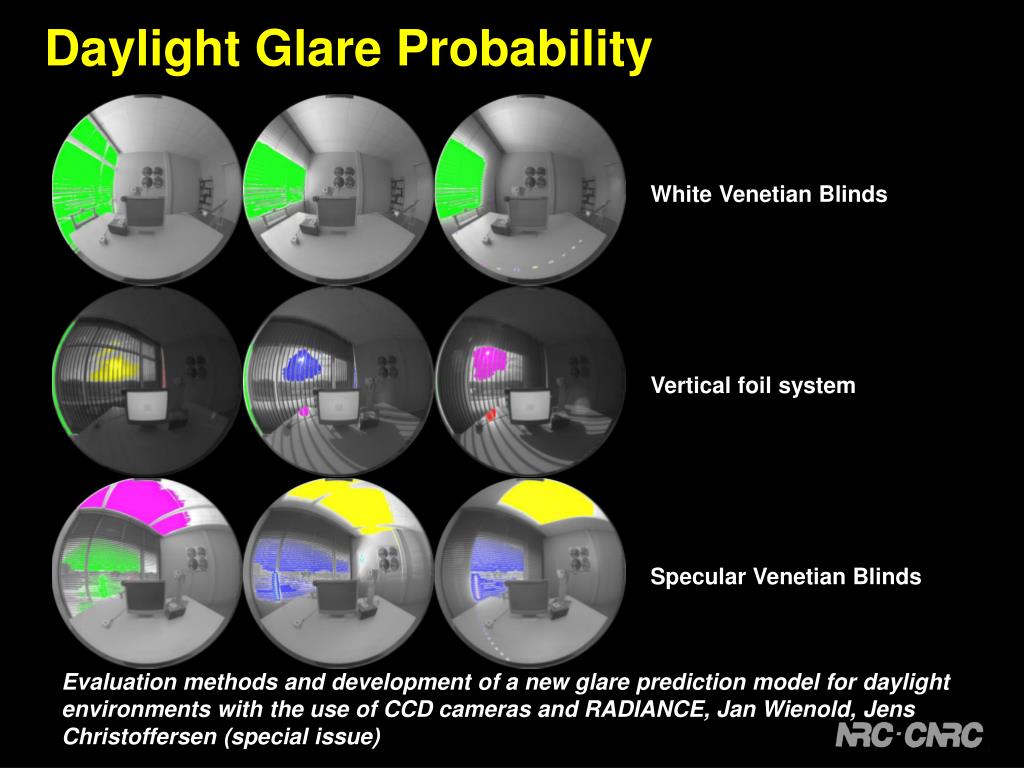 Daylight Glare Probability

White Venetian Blinds

Vertical foil system

Specular Venetian Blinds

Evaluation methods and development of a new glare prediction model for daylight environments with the use of CCD cameras and RADIANCE, Jan Wienold, Jens Christoffersen (special issue)

NRC·CNRC